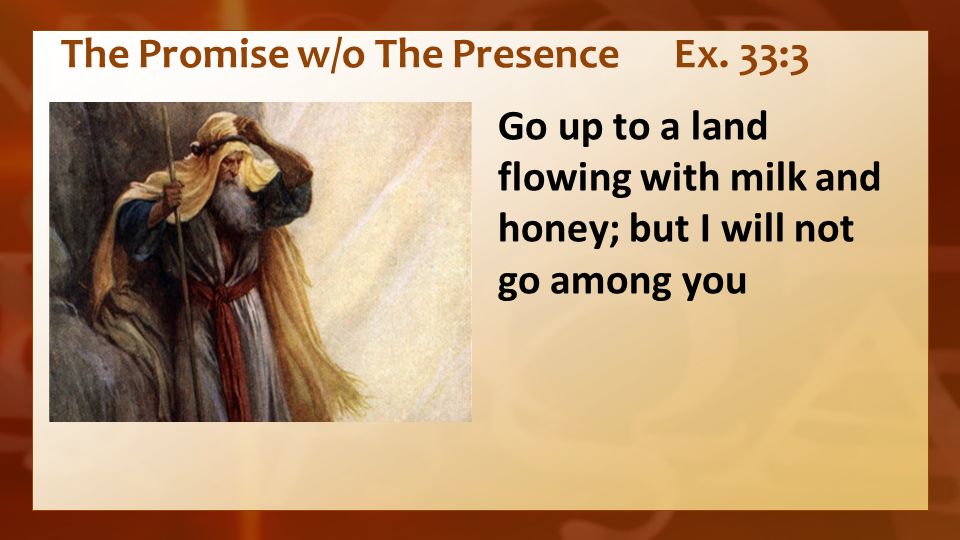 The Promise w/o The Presence Ex. 33:3

Go up to a land flowing with milk and honey; but I will not go among you